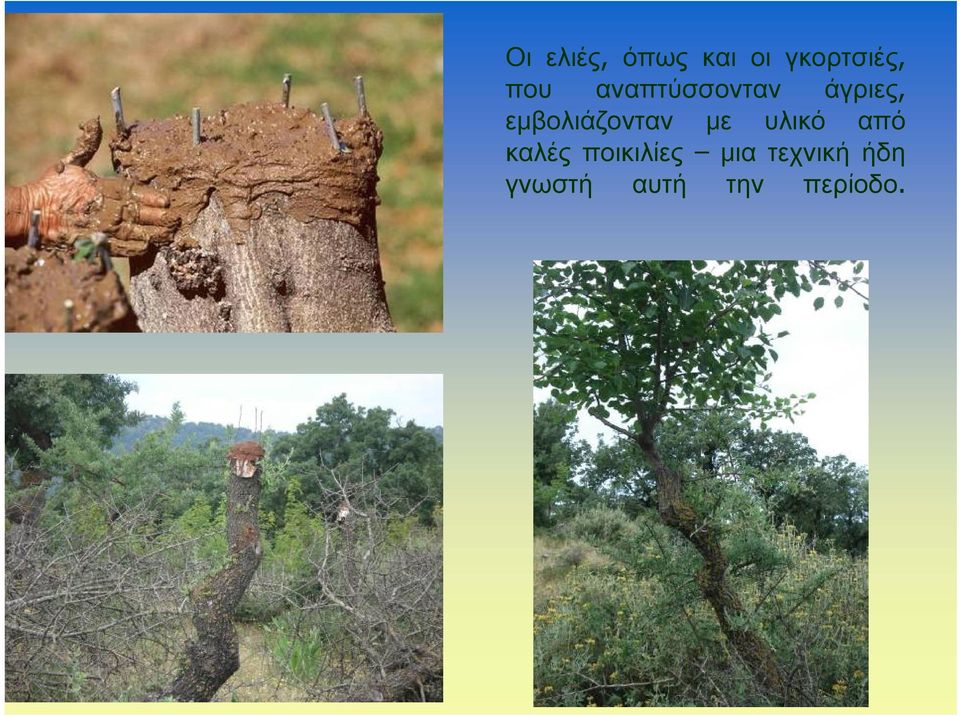 Οι ελιές, όπως και οι γκορτσιές, που αναπτύσσονταν άγριες, εμβολιάζονταν με υλικό από καλές ποικιλίες – μια τεχνική ήδη γνωστή αυτή την περίοδο.